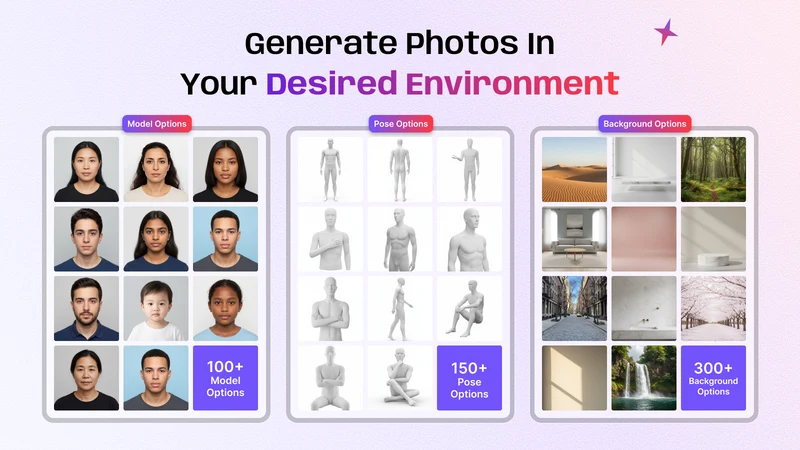 Generate Photos In
Your Desired Environment

Model Options

100+
Model
Options

Pose Options

150+
Pose
Options

Background Options

300+
Background
Options